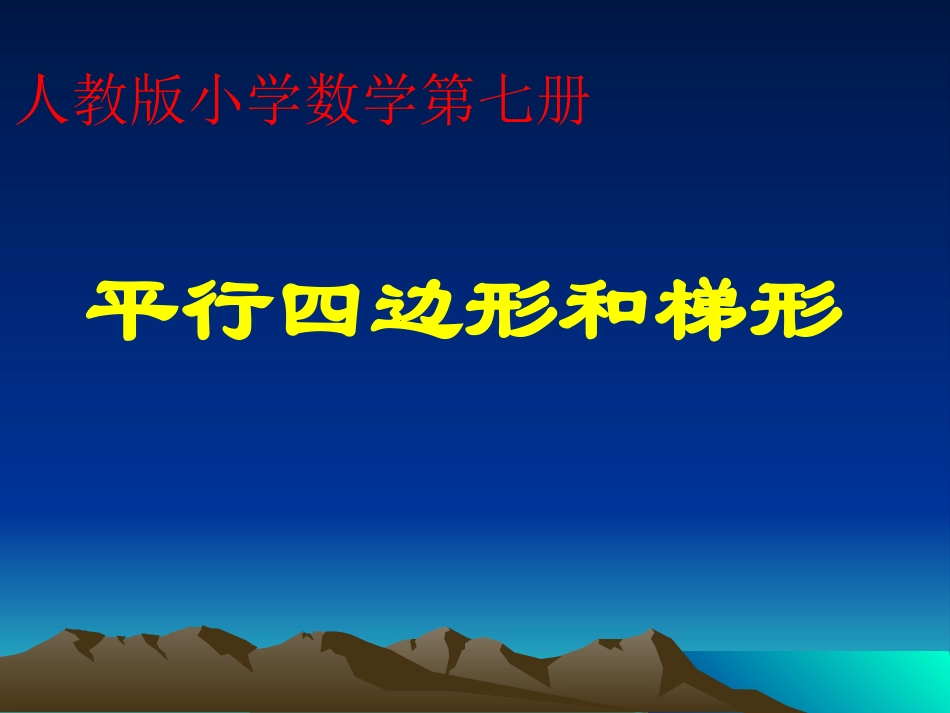 人教版小学数学第七册

平行四边形和梯形